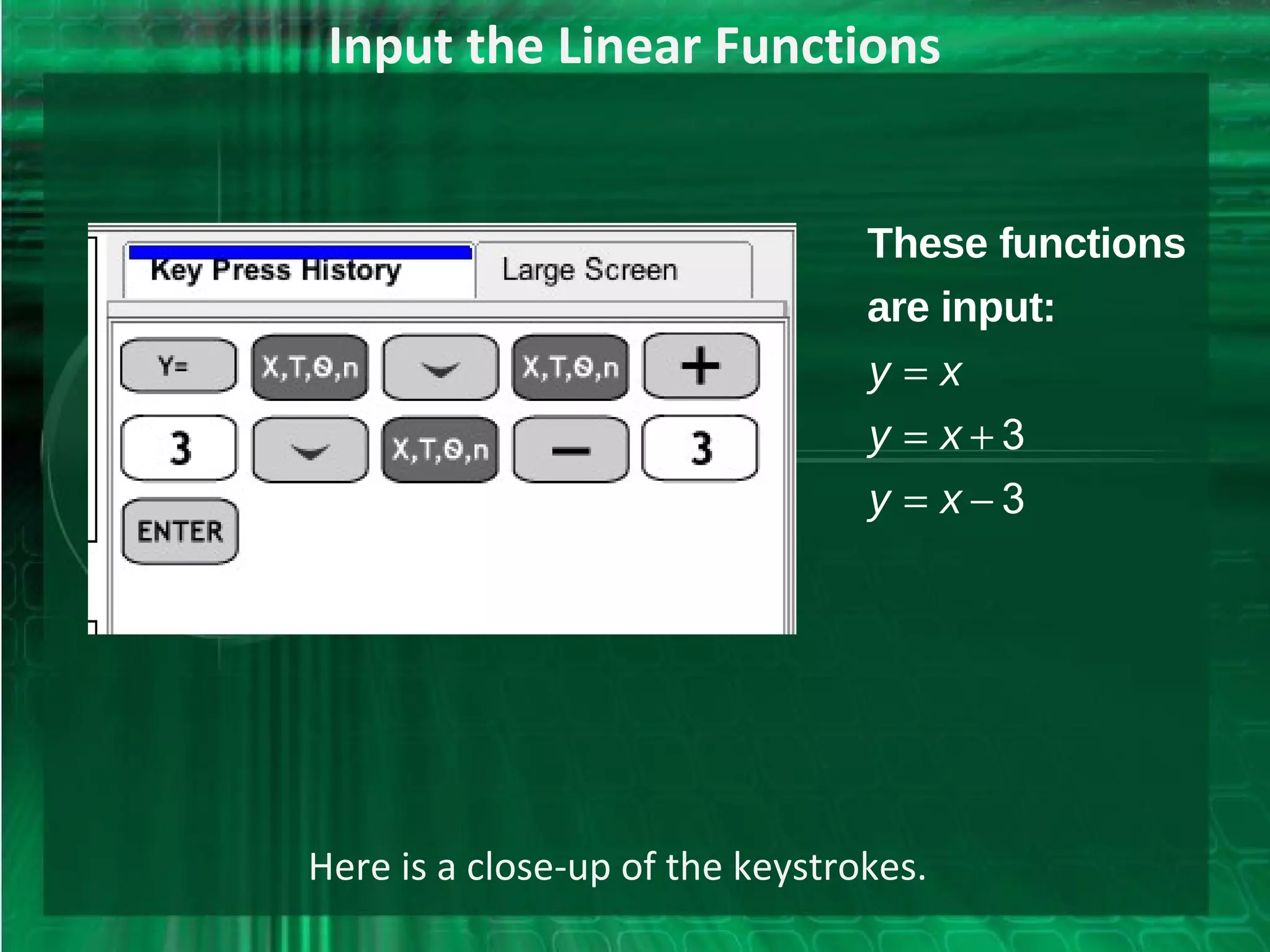 Input the Linear Functions

Key Press History

Large Screen

Y=

X,T,Θ,n

X,T,Θ,n

+

3

X,T,Θ,n

−

3

ENTER

These functions are input:

$y = x$

$y = x + 3$

$y = x - 3$

Here is a close-up of the keystrokes.